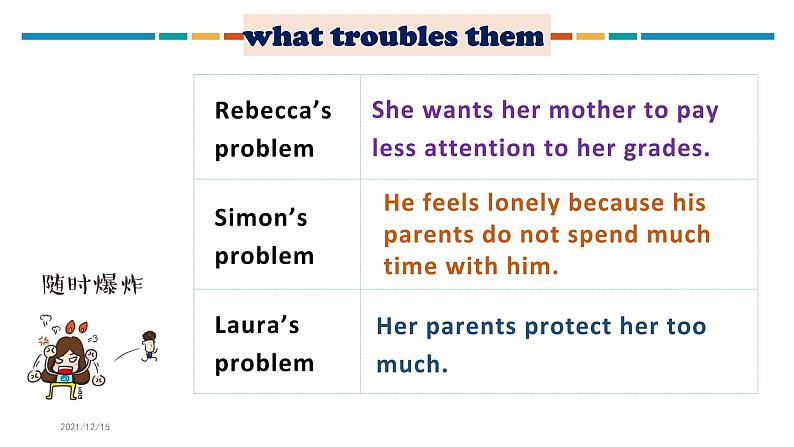 what troubles them

| Rebecca's problem | She wants her mother to pay less attention to her grades. |
|---|---|
| Simon's problem | He feels lonely because his parents do not spend much time with him. |
| Laura's problem | Her parents protect her too much. |

随时爆炸

2021/12/15